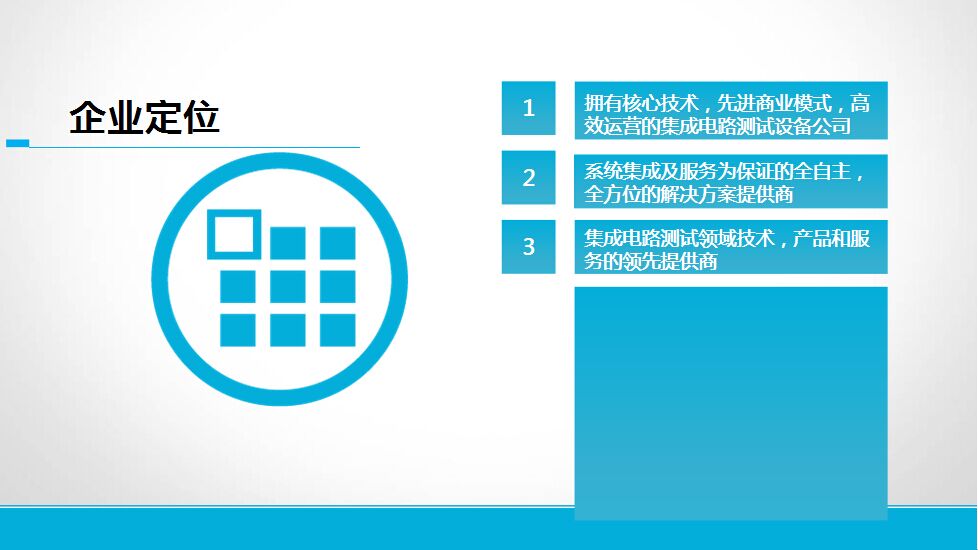 企业定位

1

拥有核心技术，先进商业模式，高效运营的集成电路测试设备公司

2

系统集成及服务为保证的全自主，全方位的解决方案提供商

3

集成电路测试领域技术，产品和服务的领先提供商